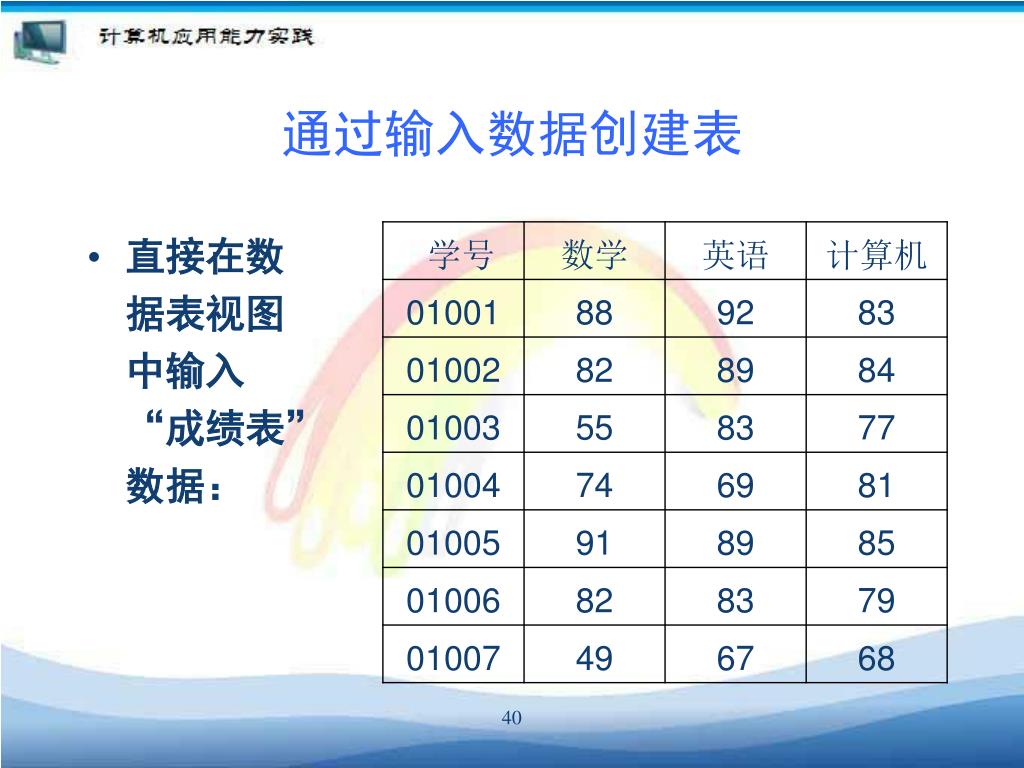 计算机应用能力实践

通过输入数据创建表

• 直接在数据表视图中输入“成绩表”数据：

| 学号 | 数学 | 英语 | 计算机 |
|---|---|---|---|
| 01001 | 88 | 92 | 83 |
| 01002 | 82 | 89 | 84 |
| 01003 | 55 | 83 | 77 |
| 01004 | 74 | 69 | 81 |
| 01005 | 91 | 89 | 85 |
| 01006 | 82 | 83 | 79 |
| 01007 | 49 | 67 | 68 |

40